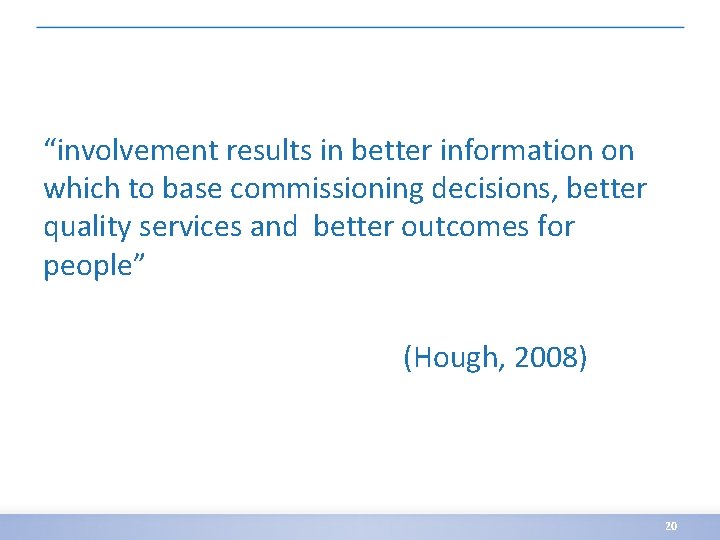 “involvement results in better information on which to base commissioning decisions, better quality services and  better outcomes for people”

(Hough, 2008)

20